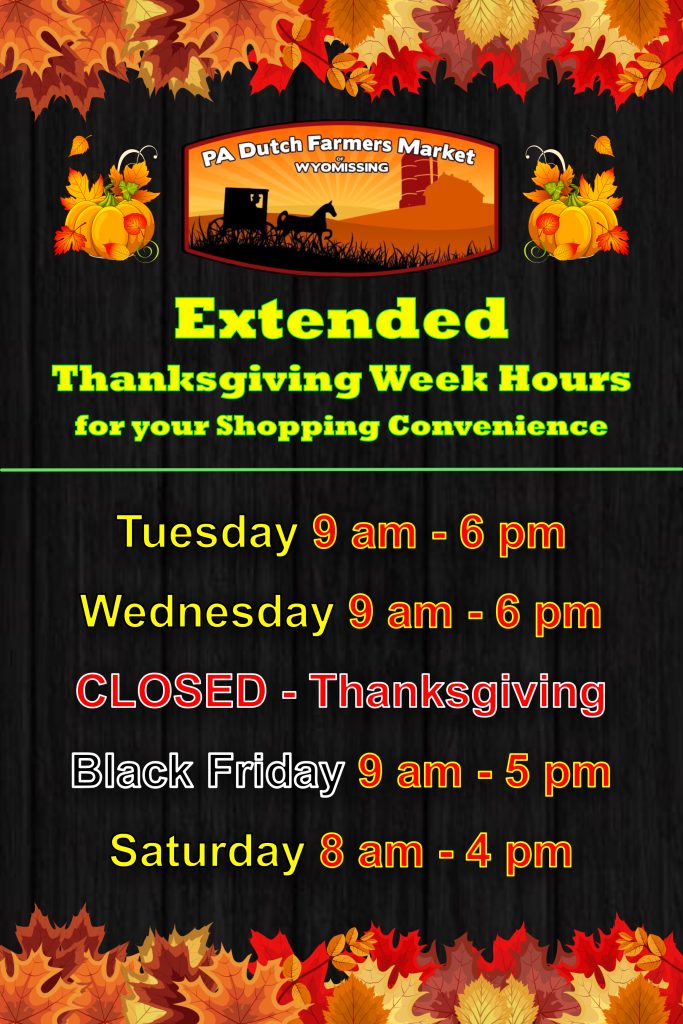 PA Dutch Farmers Market
OF
WYOMISSING

Extended
Thanksgiving Week Hours
for your Shopping Convenience

Tuesday 9 am - 6 pm

Wednesday 9 am - 6 pm

CLOSED - Thanksgiving

Black Friday 9 am - 5 pm

Saturday 8 am - 4 pm